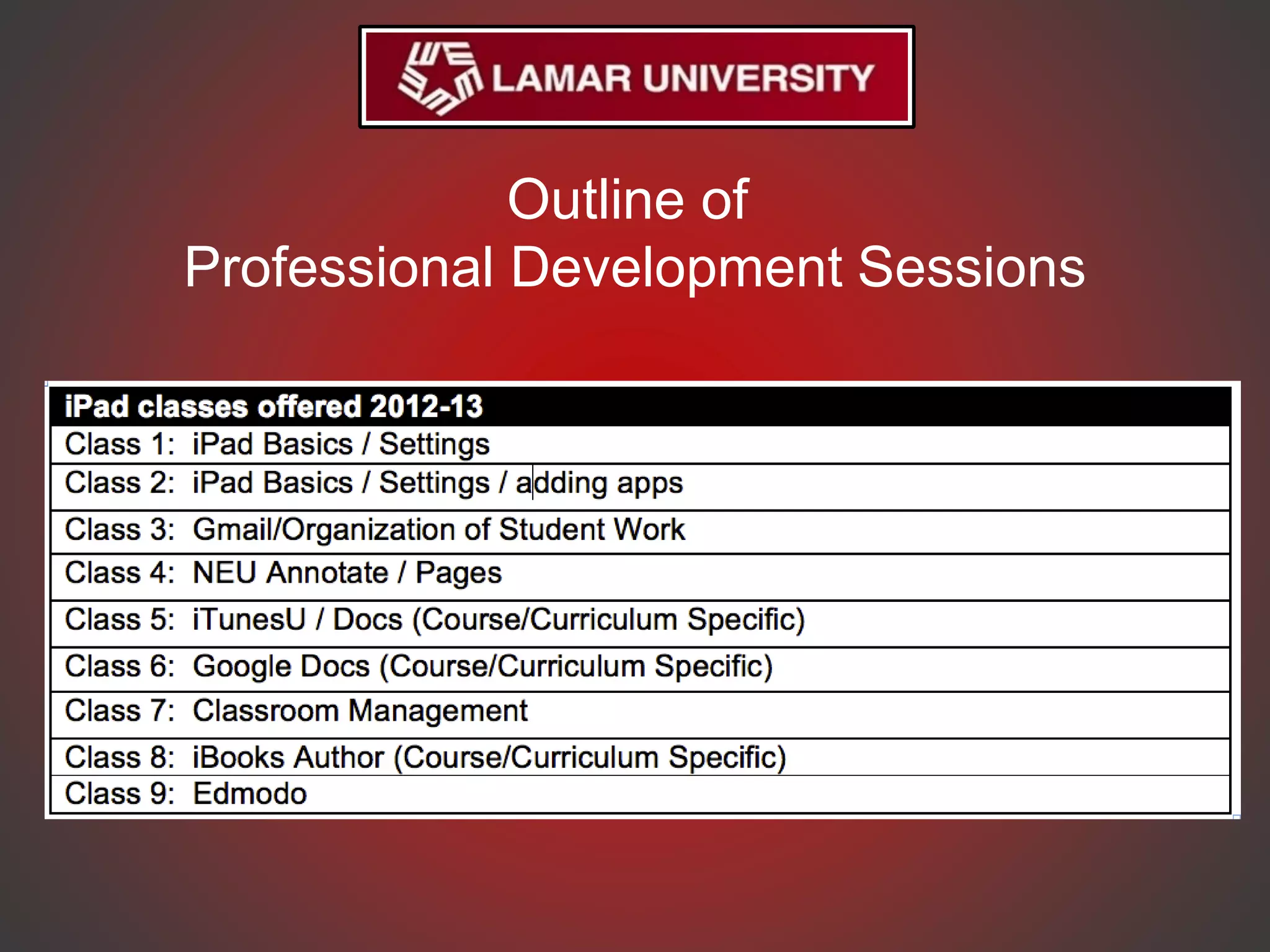 LAMAR UNIVERSITY

Outline of
Professional Development Sessions

| iPad classes offered 2012-13 |
|---|
| Class 1: iPad Basics / Settings |
| Class 2: iPad Basics / Settings / adding apps |
| Class 3: Gmail/Organization of Student Work |
| Class 4: NEU Annotate / Pages |
| Class 5: iTunesU / Docs (Course/Curriculum Specific) |
| Class 6: Google Docs (Course/Curriculum Specific) |
| Class 7: Classroom Management |
| Class 8: iBooks Author (Course/Curriculum Specific) |
| Class 9: Edmodo |